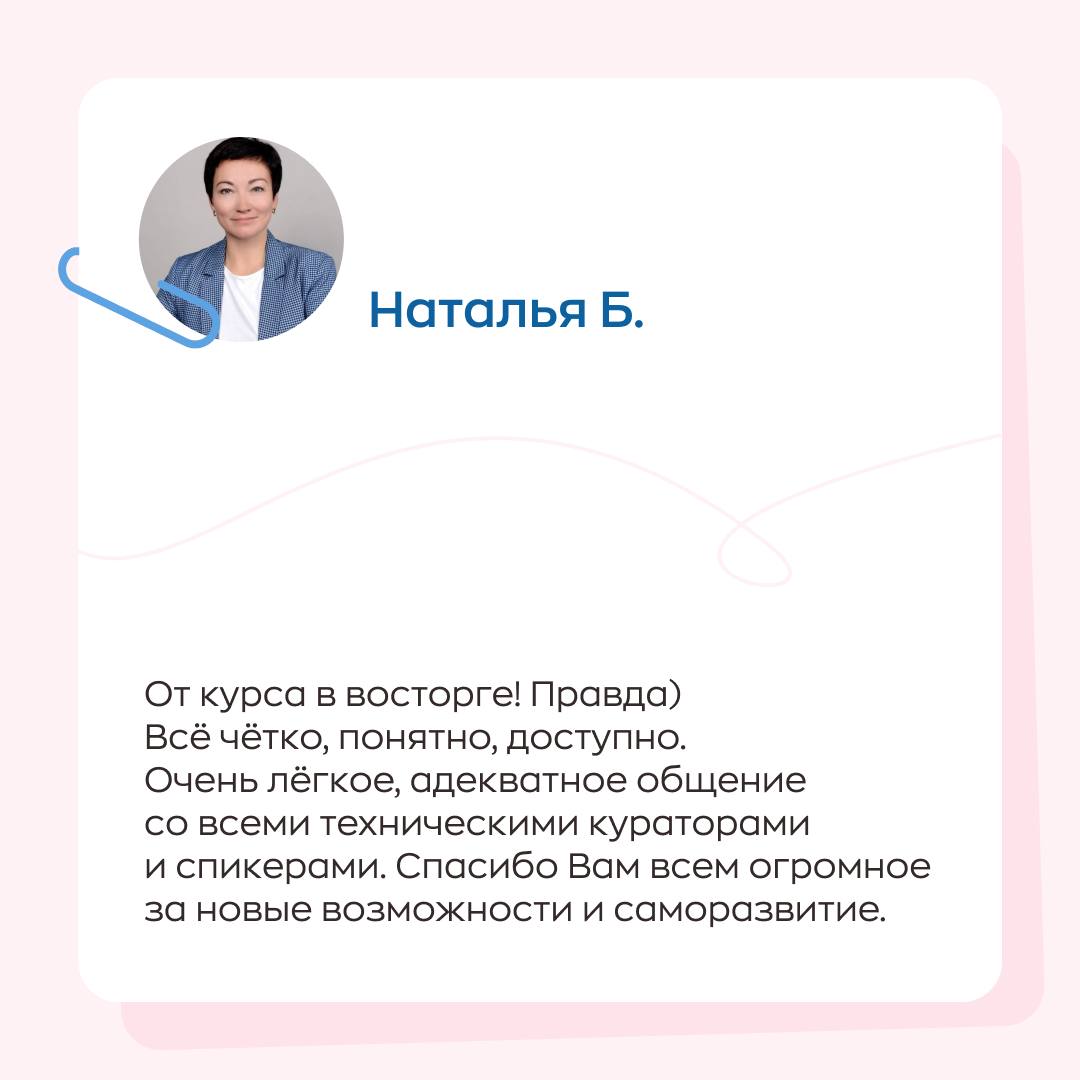 Наталья Б.

От курса в восторге! Правда)
Всё чётко, понятно, доступно.
Очень лёгкое, адекватное общение со всеми техническими кураторами и спикерами. Спасибо Вам всем огромное за новые возможности и саморазвитие.